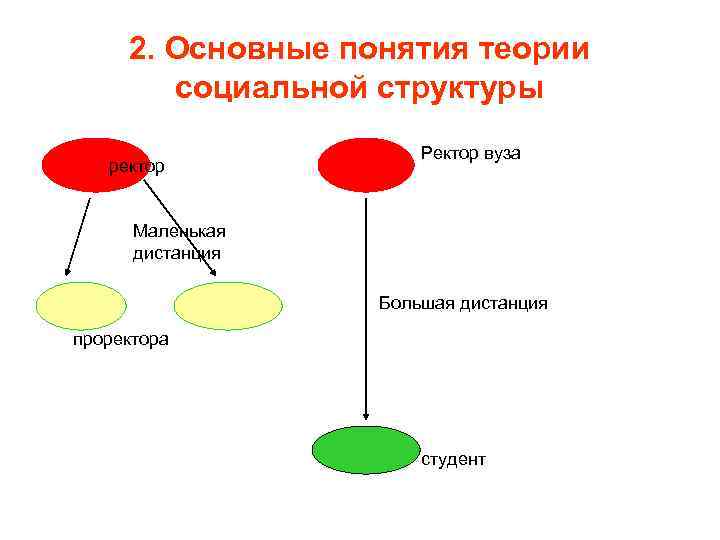 2. Основные понятия теории социальной структуры

ректор

Маленькая дистанция

проректора

Ректор вуза

Большая дистанция

студент